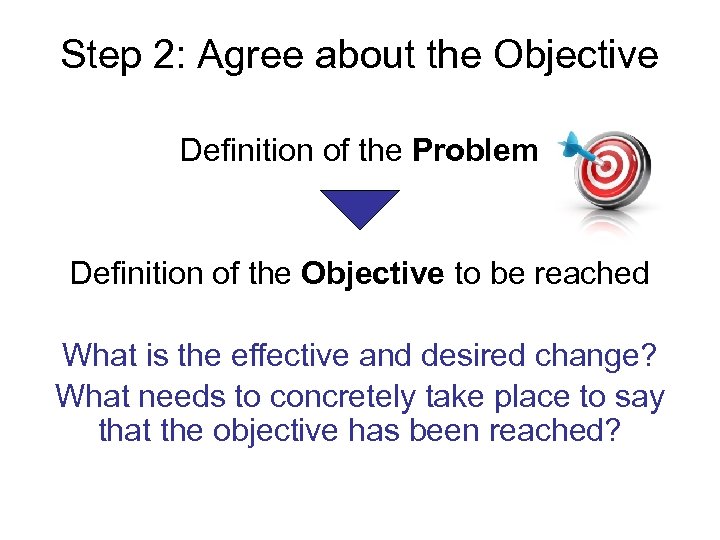 Step 2: Agree about the Objective

Definition of the Problem

Definition of the Objective to be reached

What is the effective and desired change?

What needs to concretely take place to say that the objective has been reached?